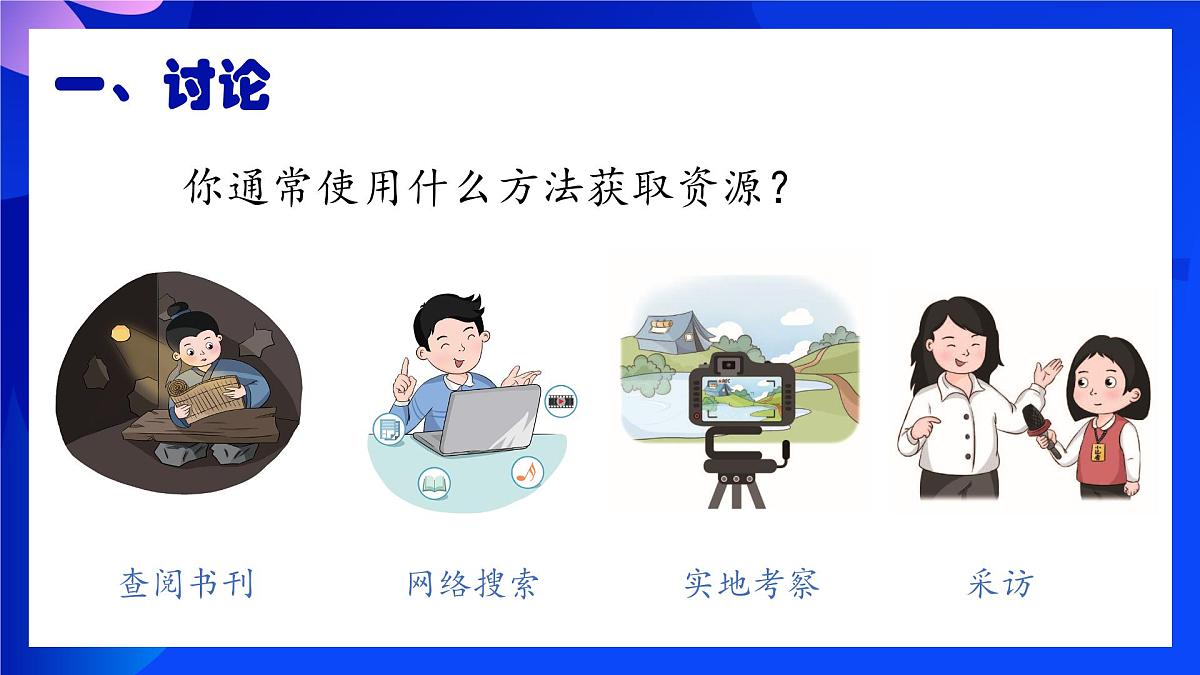 一、讨论

你通常使用什么方法获取资源？

查阅书刊

网络搜索

实地考察

采访